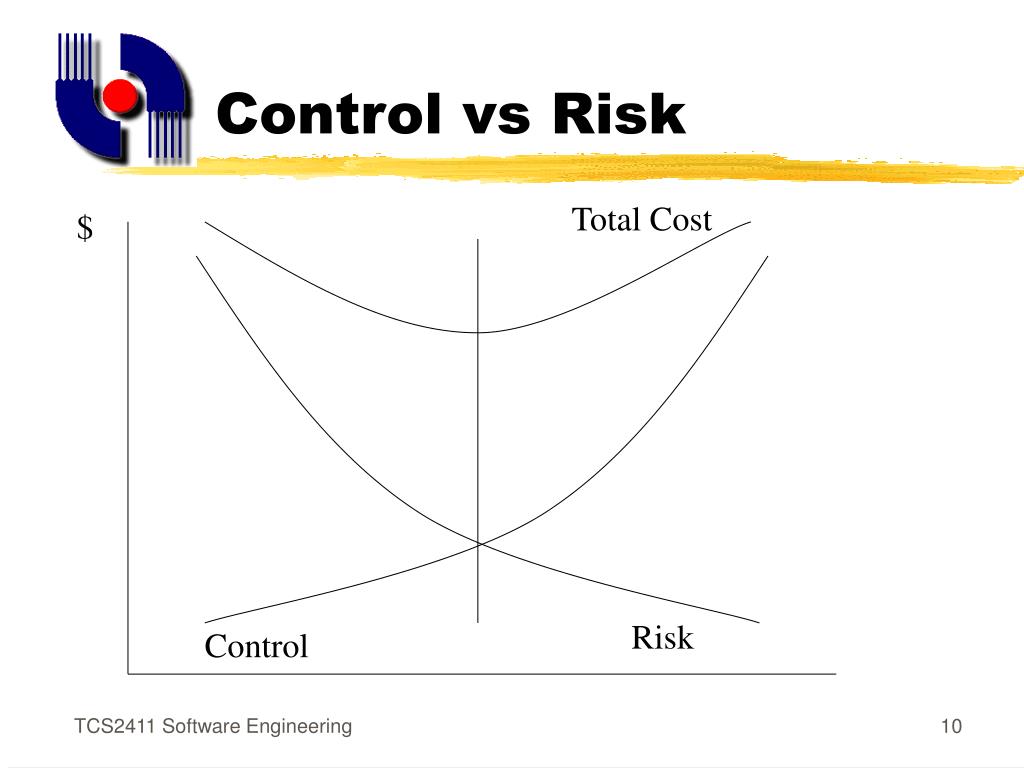 Control vs Risk

$

Total Cost

Control

Risk

TCS2411 Software Engineering

10